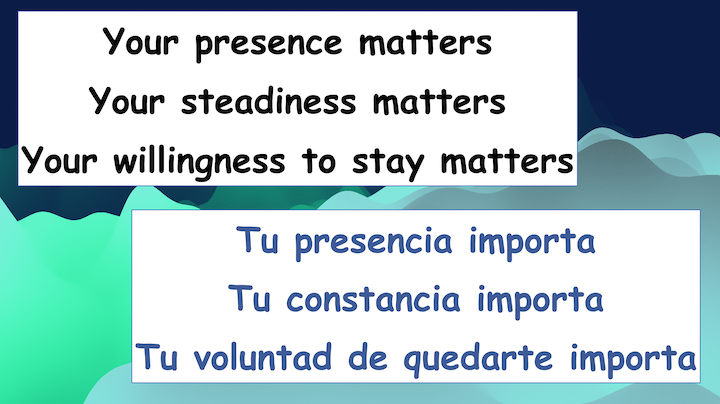 Your presence matters
Your steadiness matters
Your willingness to stay matters

Tu presencia importa
Tu constancia importa
Tu voluntad de quedarte importa